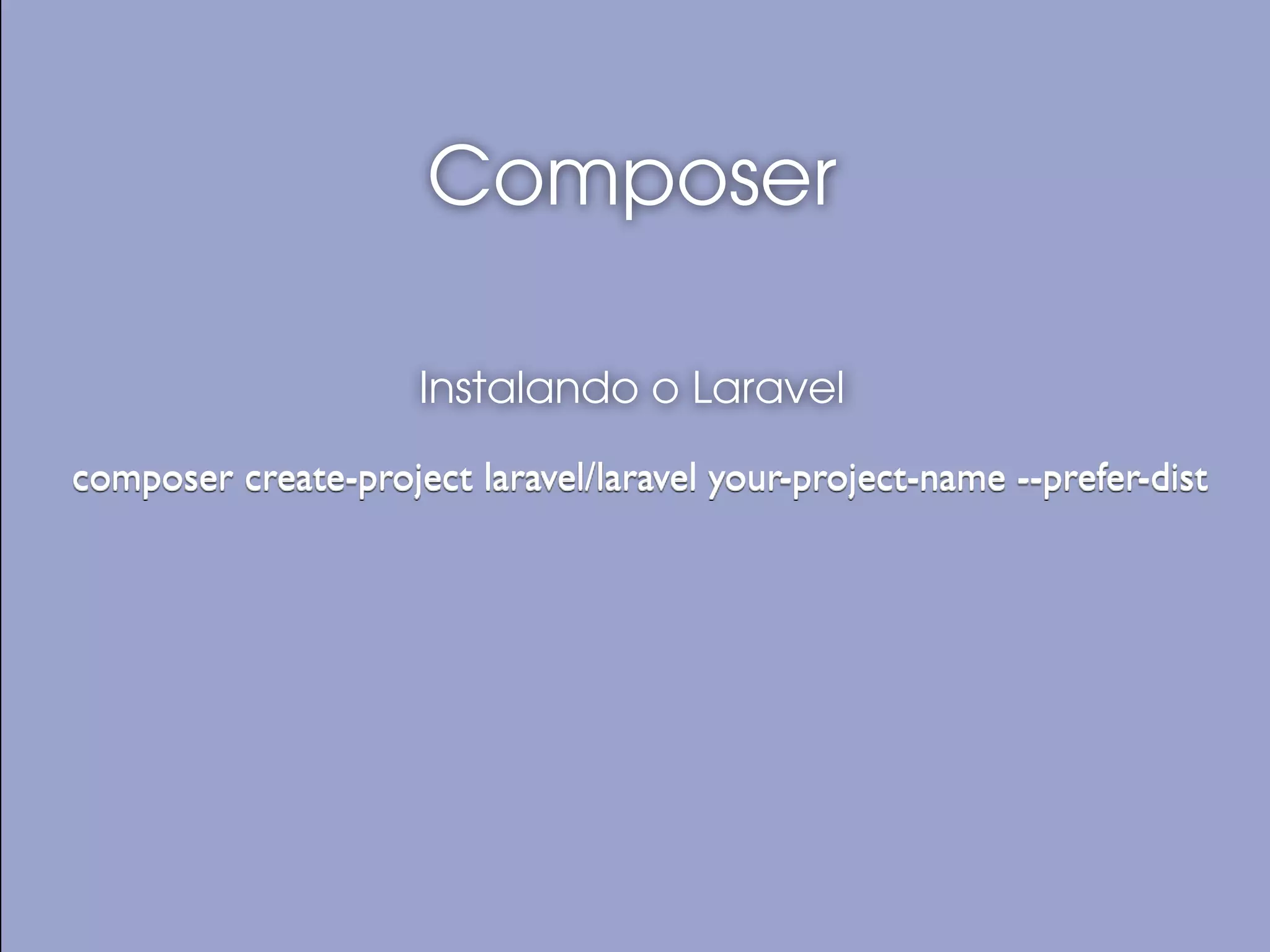 Composer

Instalando o Laravel

composer create-project laravel/laravel your-project-name --prefer-dist